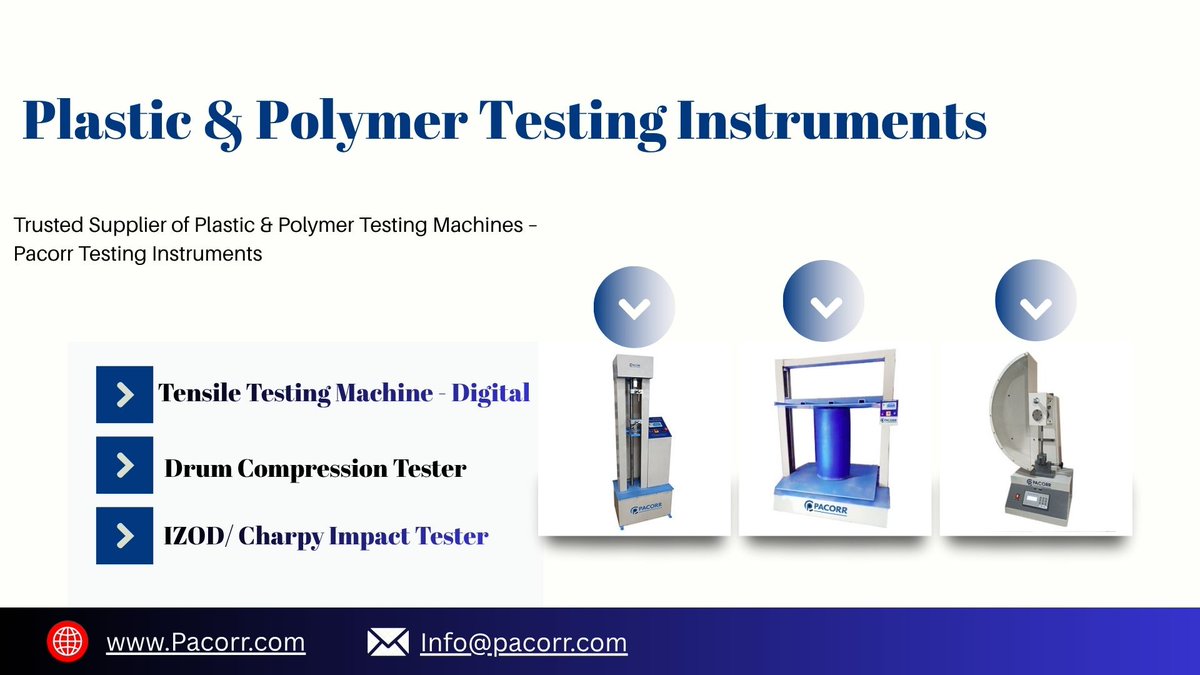 Plastic & Polymer Testing Instruments

Trusted Supplier of Plastic & Polymer Testing Machines – Pacorr Testing Instruments

Tensile Testing Machine - Digital

Drum Compression Tester

IZOD/ Charpy Impact Tester

PACORR

PACORR

www.Pacorr.com

Info@pacorr.com